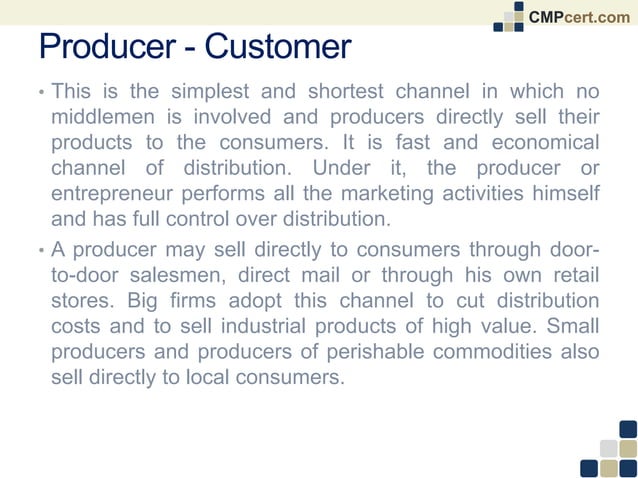 CMPcert.com

Producer - Customer

• This is the simplest and shortest channel in which no middlemen is involved and producers directly sell their products to the consumers. It is fast and economical channel of distribution. Under it, the producer or entrepreneur performs all the marketing activities himself and has full control over distribution.

• A producer may sell directly to consumers through door-to-door salesmen, direct mail or through his own retail stores. Big firms adopt this channel to cut distribution costs and to sell industrial products of high value. Small producers and producers of perishable commodities also sell directly to local consumers.